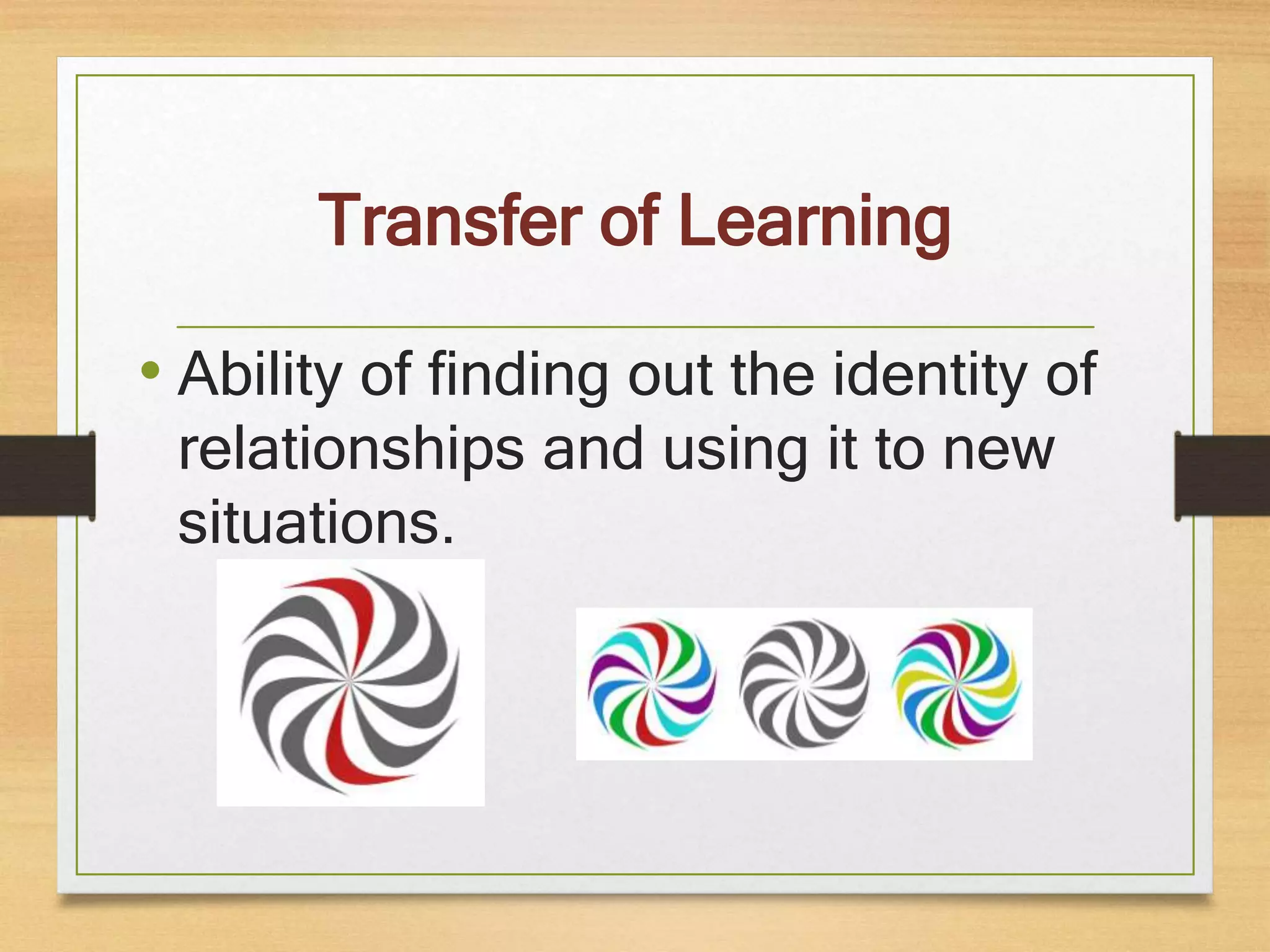 Transfer of Learning

• Ability of finding out the identity of relationships and using it to new situations.